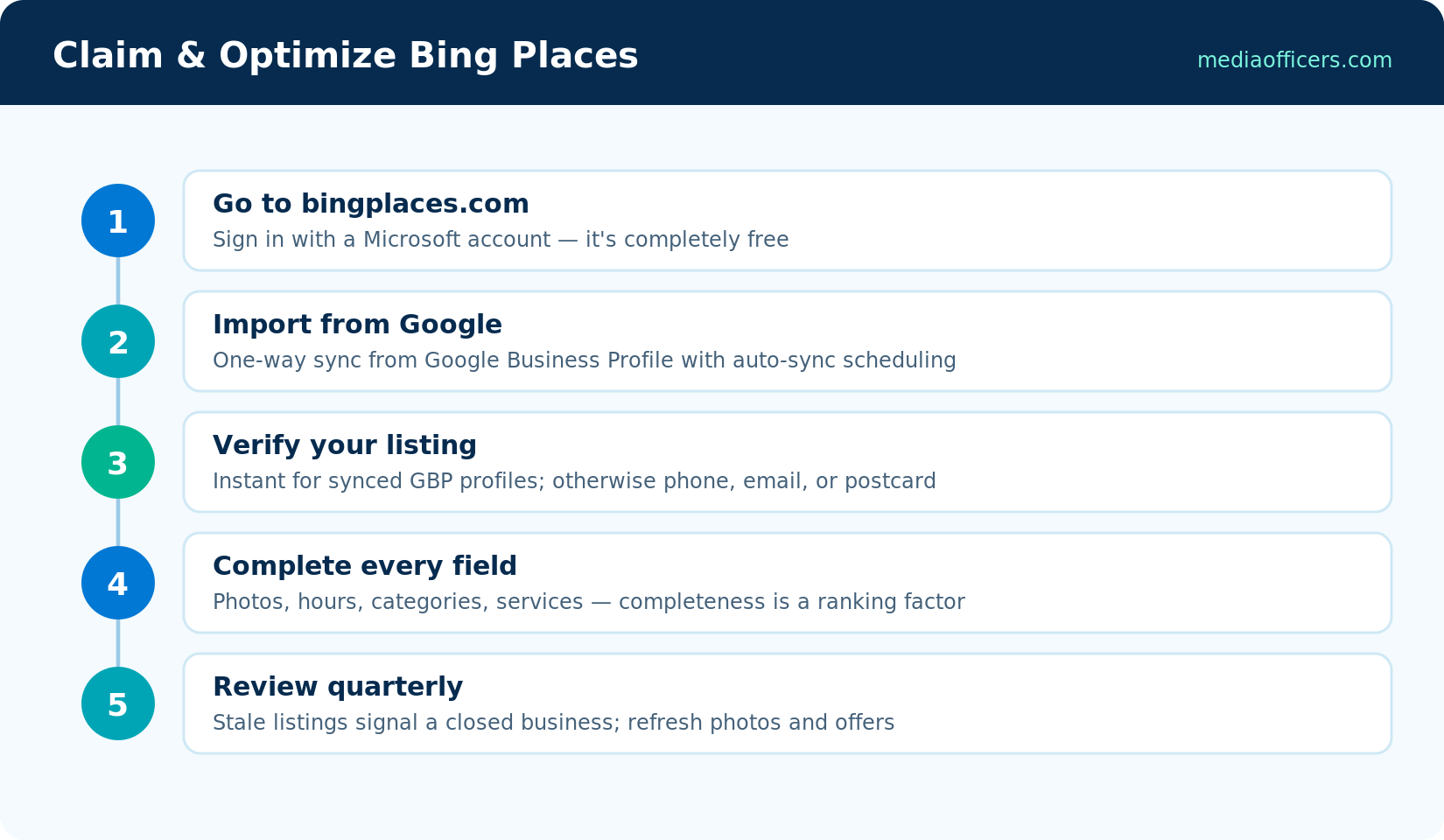 Claim & Optimize Bing Places

mediaofficers.com

1

Go to bingplaces.com

Sign in with a Microsoft account — it's completely free

2

Import from Google

One-way sync from Google Business Profile with auto-sync scheduling

3

Verify your listing

Instant for synced GBP profiles; otherwise phone, email, or postcard

4

Complete every field

Photos, hours, categories, services — completeness is a ranking factor

5

Review quarterly

Stale listings signal a closed business; refresh photos and offers